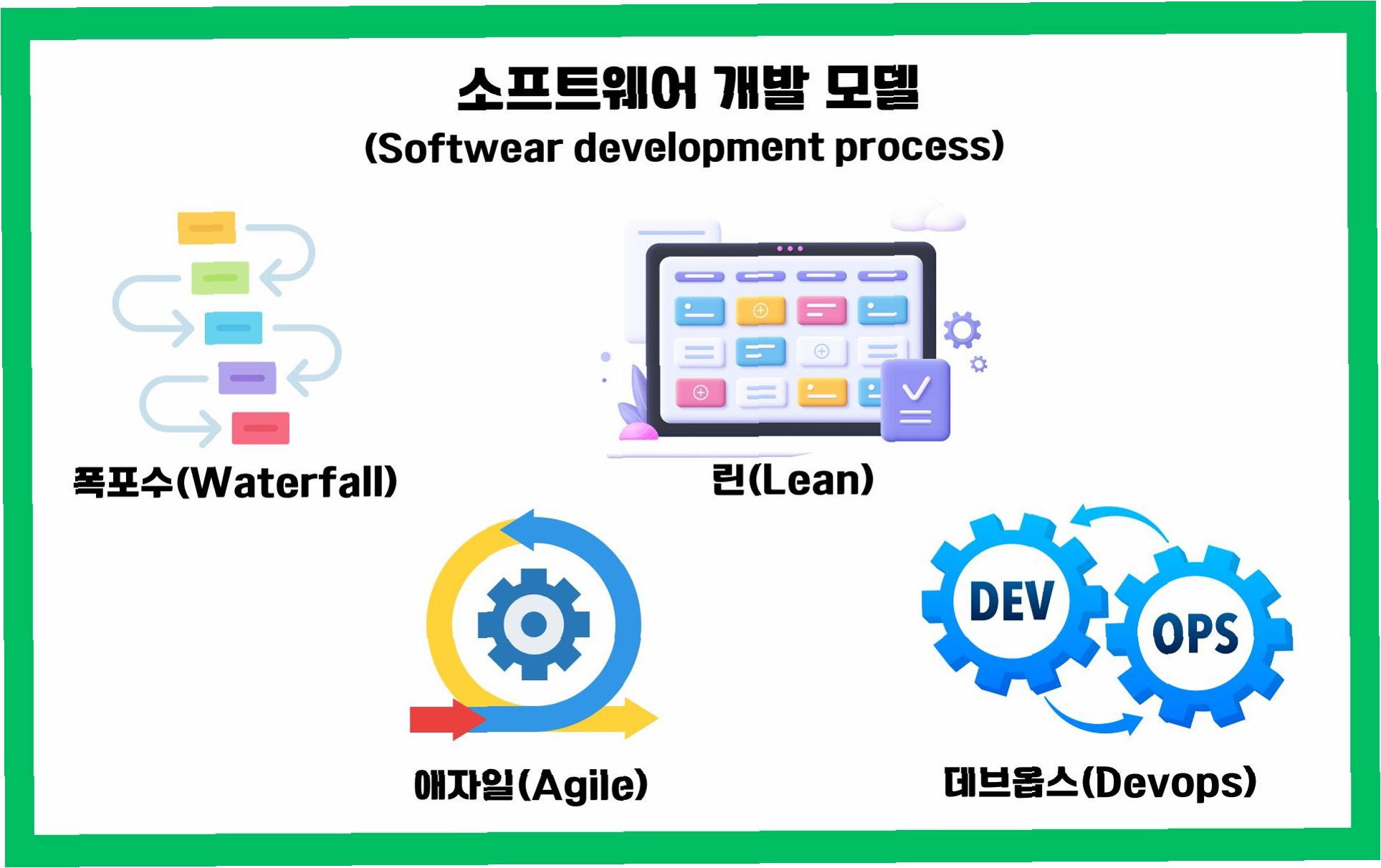 소프트웨어 개발 모델
(Softwear development process)

폭포수(Waterfall)

린(Lean)

애자일(Agile)

DEV
OPS
데브옵스(Devops)